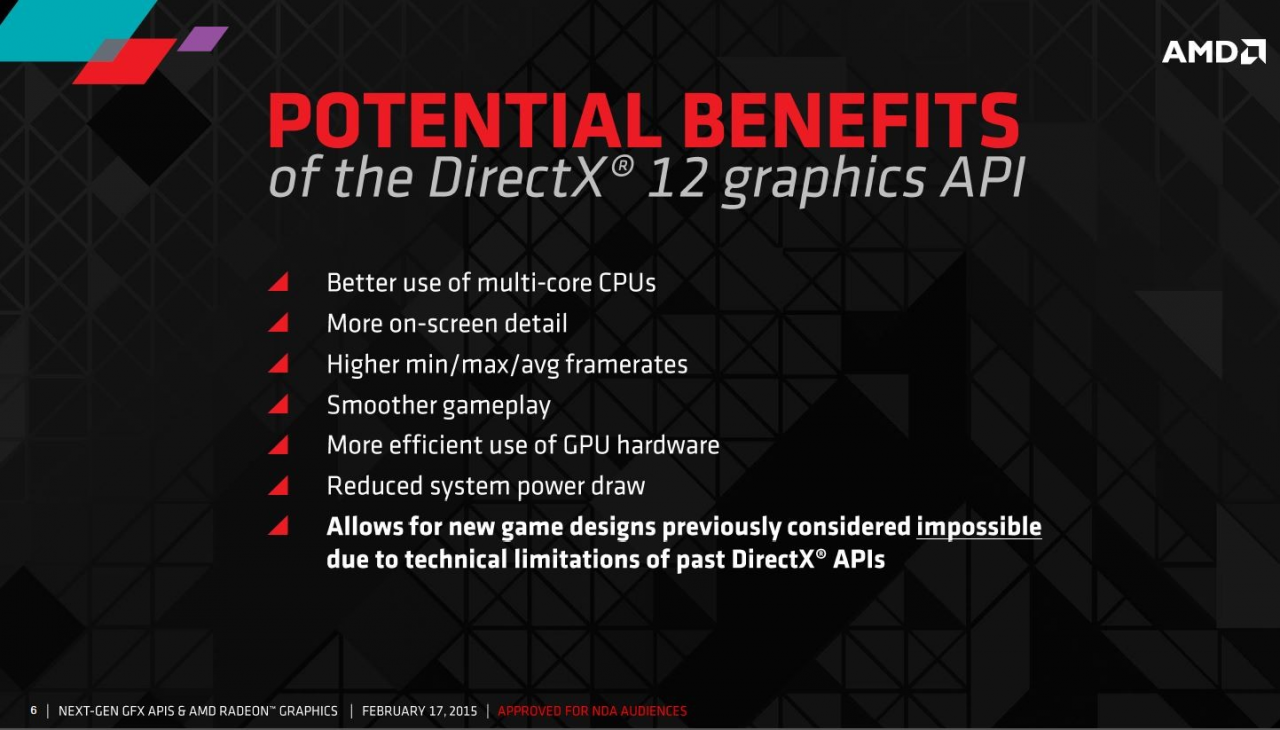 AMD

POTENTIAL BENEFITS
of the DirectX® 12 graphics API

Better use of multi-core CPUs
More on-screen detail
Higher min/max/avg framerates
Smoother gameplay
More efficient use of GPU hardware
Reduced system power draw
Allows for new game designs previously considered impossible due to technical limitations of past DirectX® APIs

6 | NEXT-GEN GFX APIS & AMD RADEON™ GRAPHICS | FEBRUARY 17, 2015 | APPROVED FOR NDA AUDIENCES